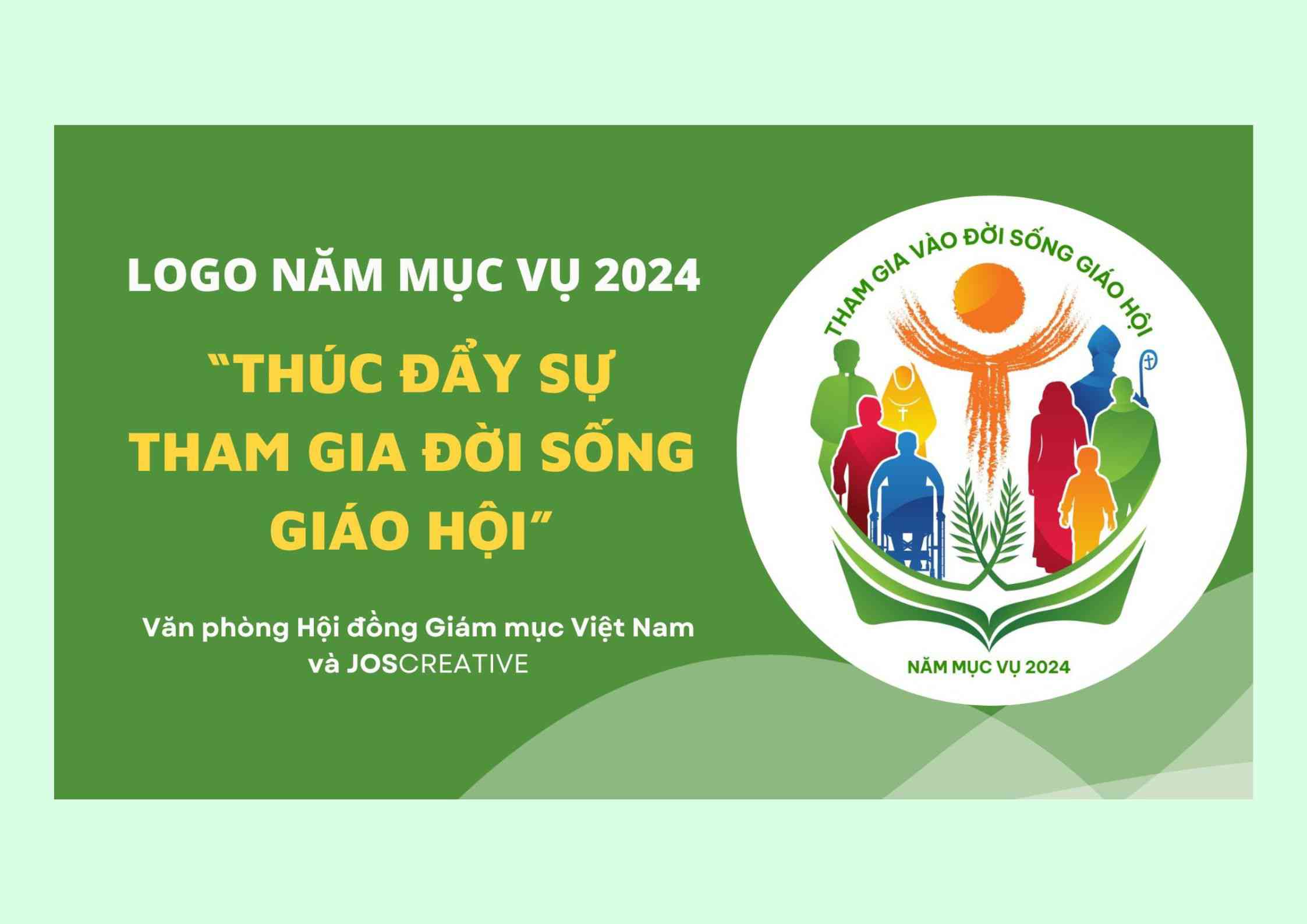 LOGO NĂM MỤC VỤ 2024

“THÚC ĐẨY SỰ THAM GIA ĐỜI SỐNG GIÁO HỘI”

Văn phòng Hội đồng Giám mục Việt Nam và JOSCREATIVE

THAM GIA VÀO ĐỜI SỐNG GIÁO HỘI

NĂM MỤC VỤ 2024